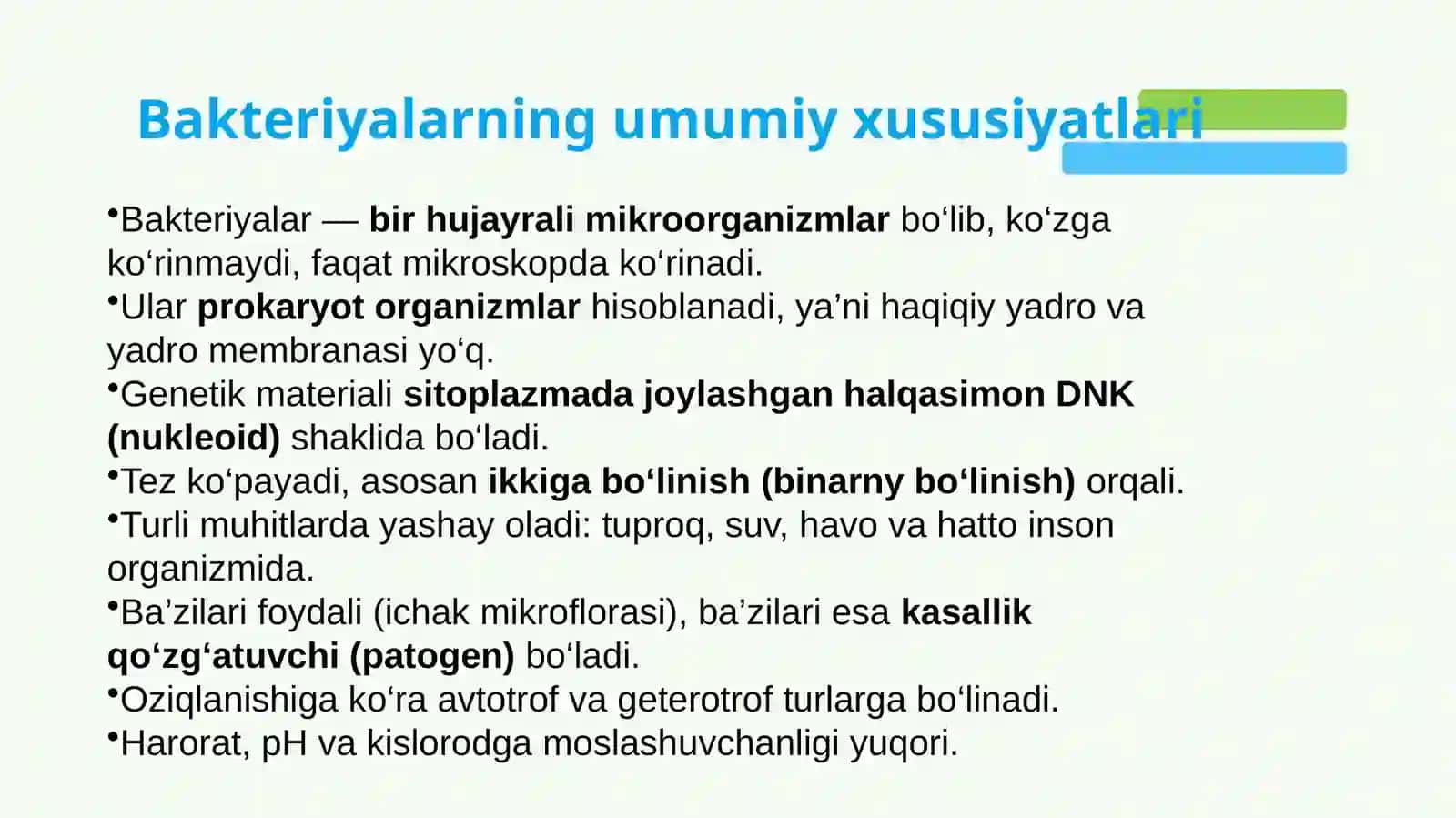 Bakteriyalarning umumiy xususiyatlari

•Bakteriyalar — bir hujayrali mikroorganizmlar bo‘lib, ko‘zga ko‘rinmaydi, faqat mikroskopda ko‘rinadi.
•Ular prokaryot organizmlar hisoblanadi, ya’ni haqiqiy yadro va yadro membranasi yo‘q.
•Genetik materiali sitoplazmada joylashgan halqasimon DNK (nukleoid) shaklida bo‘ladi.
•Tez ko‘payadi, asosan ikkiga bo‘linish (binarny bo‘linish) orqali.
•Turli muhitlarda yashay oladi: tuproq, suv, havo va hatto inson organizmida.
•Ba’zilari foydali (ichak mikroflorasi), ba’zilari esa kasallik qo‘zg‘atuvchi (patogen) bo‘ladi.
•Oziqlanishiga ko‘ra avtotrof va geterotrof turlarga bo‘linadi.
•Harorat, pH va kislorodga moslashuvchanligi yuqori.